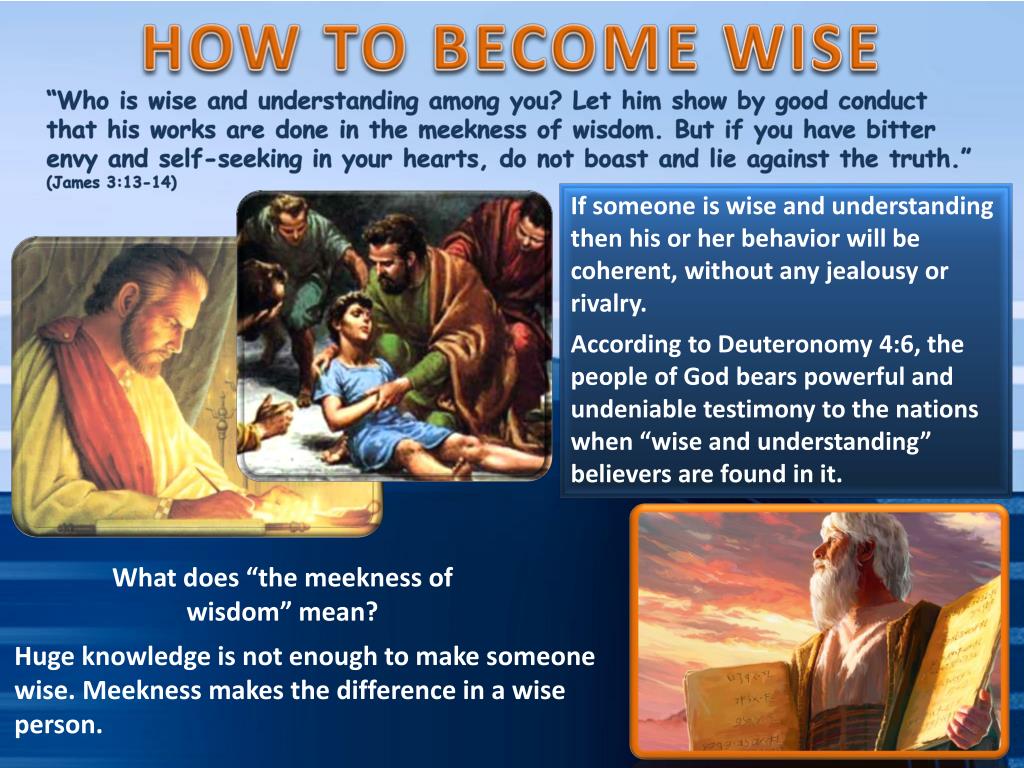 HOW TO BECOME WISE

“Who is wise and understanding among you? Let him show by good conduct that his works are done in the meekness of wisdom. But if you have bitter envy and self-seeking in your hearts, do not boast and lie against the truth.” (James 3:13-14)

If someone is wise and understanding then his or her behavior will be coherent, without any jealousy or rivalry.

According to Deuteronomy 4:6, the people of God bears powerful and undeniable testimony to the nations when “wise and understanding” believers are found in it.

What does “the meekness of wisdom” mean?

Huge knowledge is not enough to make someone wise. Meekness makes the difference in a wise person.